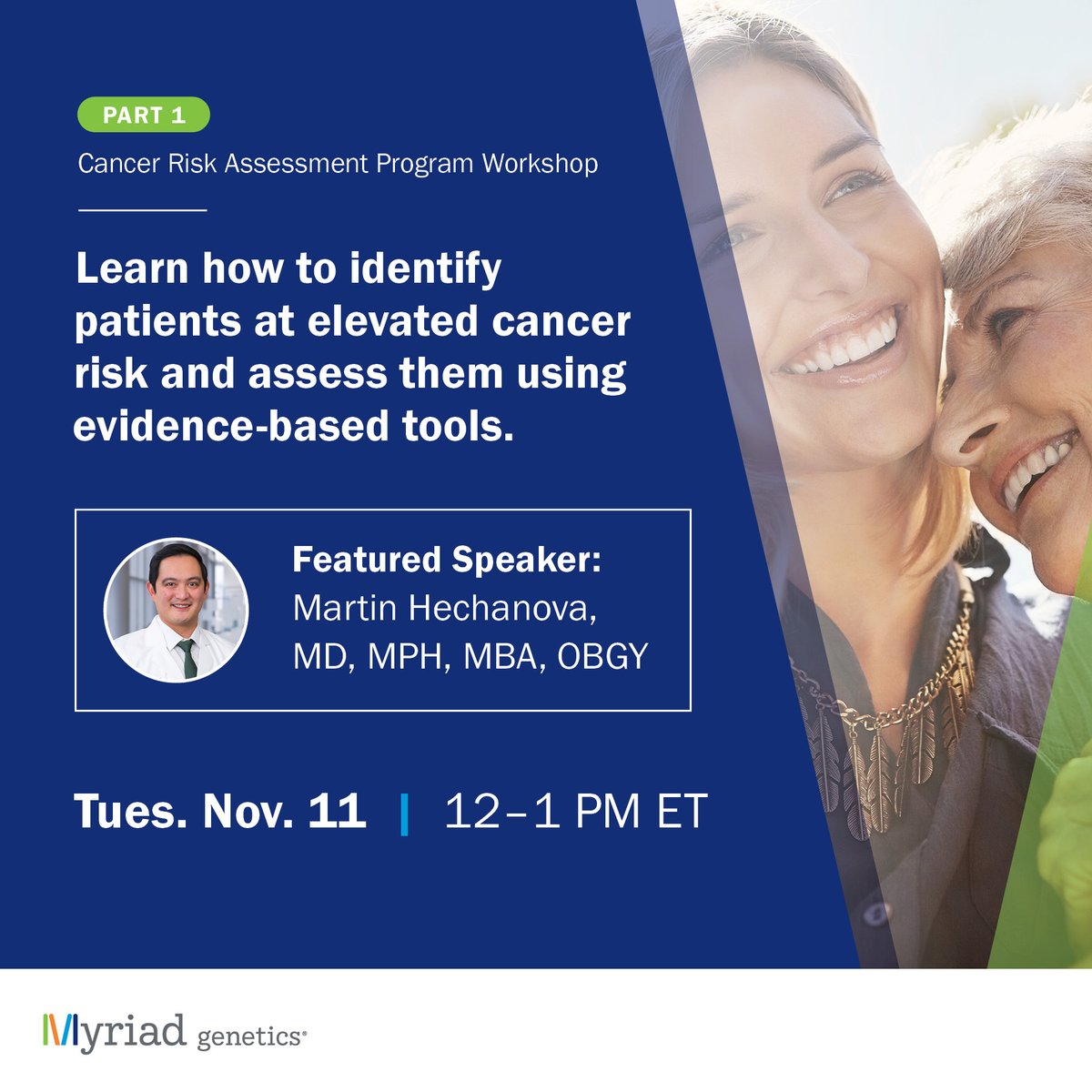 PART 1

Cancer Risk Assessment Program Workshop

Learn how to identify patients at elevated cancer risk and assess them using evidence-based tools.

Featured Speaker:
Martin Hechanova, MD, MPH, MBA, OBGY

Tues. Nov. 11 | 12–1 PM ET

Myriad genetics®